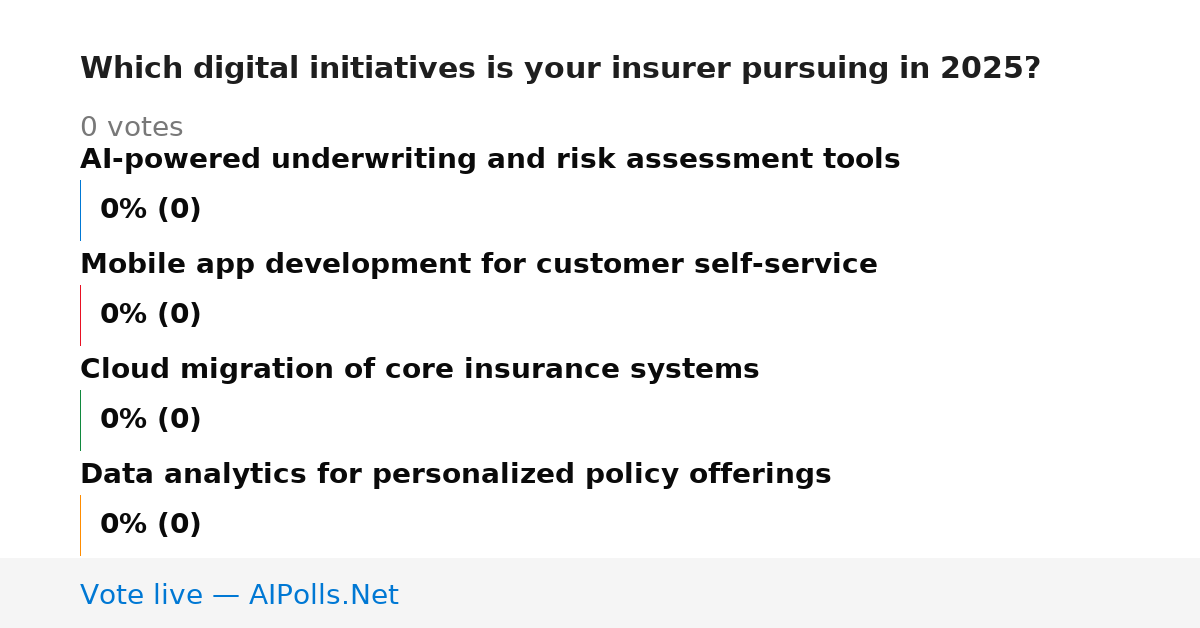 Which digital initiatives is your insurer pursuing in 2025?

0 votes

AI-powered underwriting and risk assessment tools

0% (0)

Mobile app development for customer self-service

0% (0)

Cloud migration of core insurance systems

0% (0)

Data analytics for personalized policy offerings

0% (0)

Vote live — AIPolls.Net